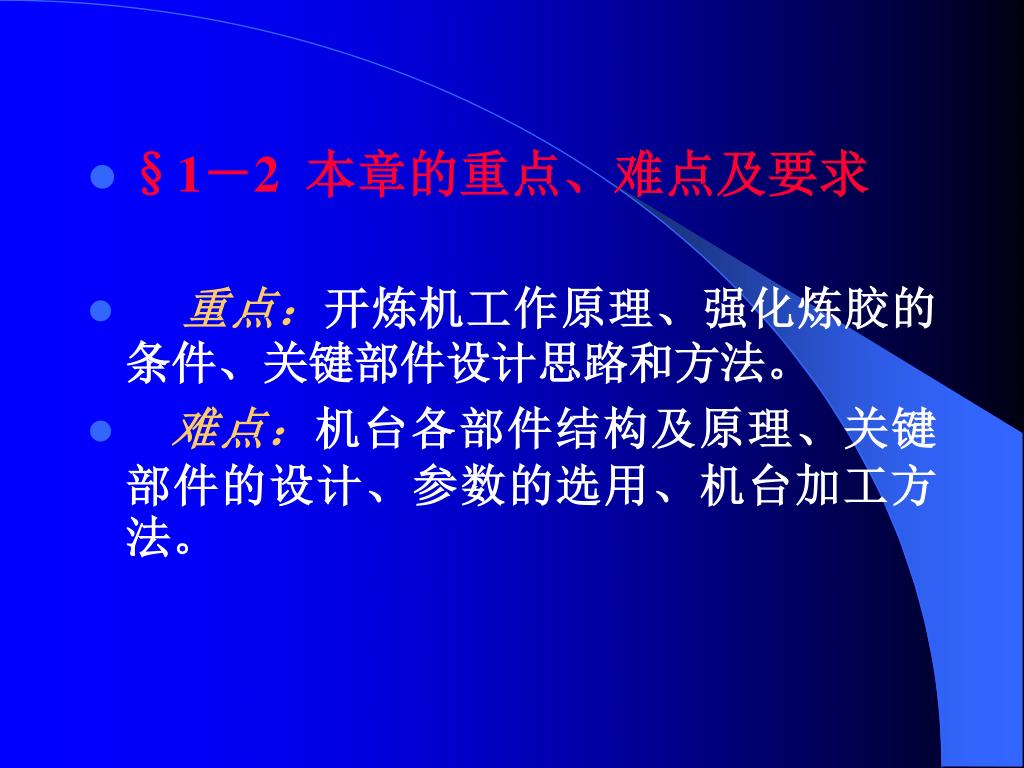 §1－2 本章的重点、难点及要求

重点：开炼机工作原理、强化炼胶的条件、关键部件设计思路和方法。

难点：机台各部件结构及原理、关键部件的设计、参数的选用、机台加工方法。